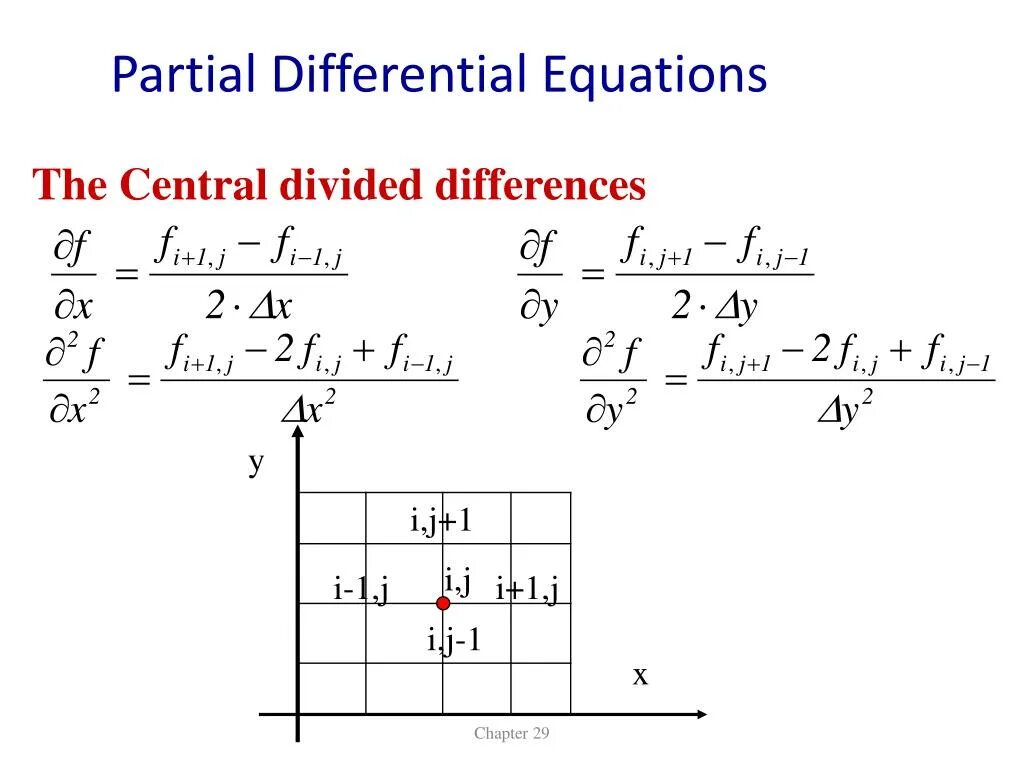 Partial Differential Equations

The Central divided differences

$\frac{\partial f}{\partial x} = \frac{f_{i+1,j} - f_{i-1,j}}{2 \cdot \Delta x}$

$\frac{\partial f}{\partial y} = \frac{f_{i,j+1} - f_{i,j-1}}{2 \cdot \Delta y}$

$\frac{\partial^2 f}{\partial x^2} = \frac{f_{i+1,j} - 2f_{i,j} + f_{i-1,j}}{\Delta x^2}$

$\frac{\partial^2 f}{\partial y^2} = \frac{f_{i,j+1} - 2f_{i,j} + f_{i,j-1}}{\Delta y^2}$

y

i,j+1

i-1,j

i,j

i+1,j

i,j-1

x

Chapter 29